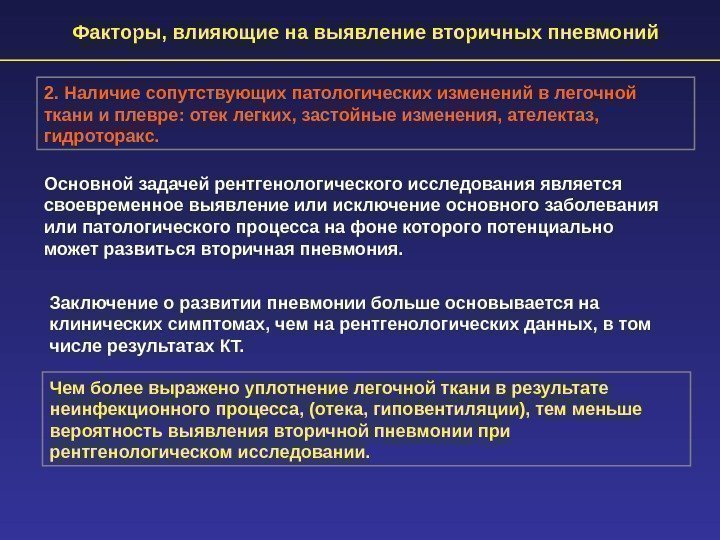 Факторы, влияющие на выявление вторичных пневмоний

2. Наличие сопутствующих патологических изменений в легочной ткани и плевре: отек легких, застойные изменения, ателектаз, гидроторакс.

Основной задачей рентгенологического исследования является своевременное выявление или исключение основного заболевания или патологического процесса на фоне которого потенциально может развиться вторичная пневмония.

Заключение о развитии пневмонии больше основывается на клинических симптомах, чем на рентгенологических данных, в том числе результатах КТ.

Чем более выражено уплотнение легочной ткани в результате неинфекционного процесса, (отека, гиповентиляции), тем меньше вероятность выявления вторичной пневмонии при рентгенологическом исследовании.